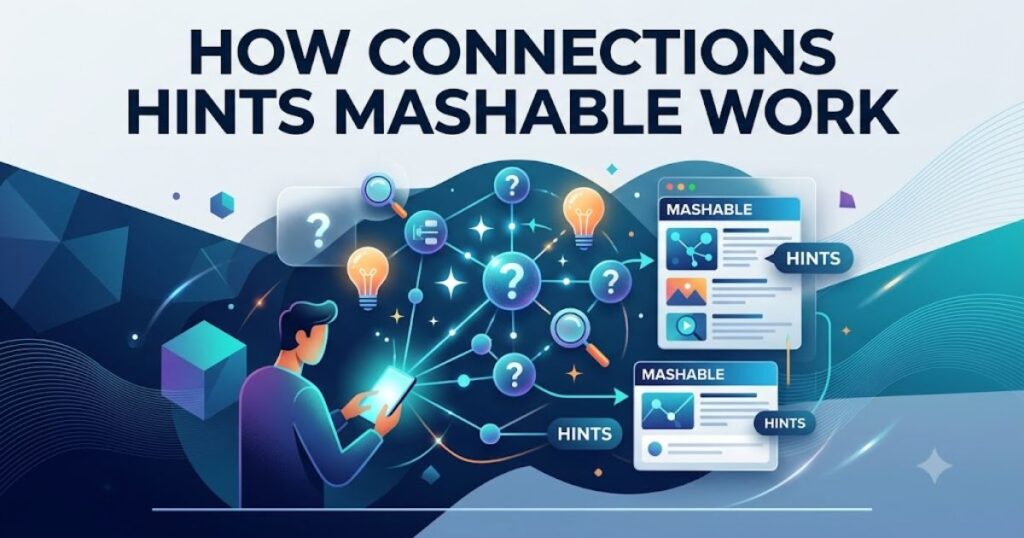 HOW CONNECTIONS HINTS MASHABLE WORK

?

?

?

?

?

MASHABLE

HINTS

MASHABLE

HINTS

HINTS